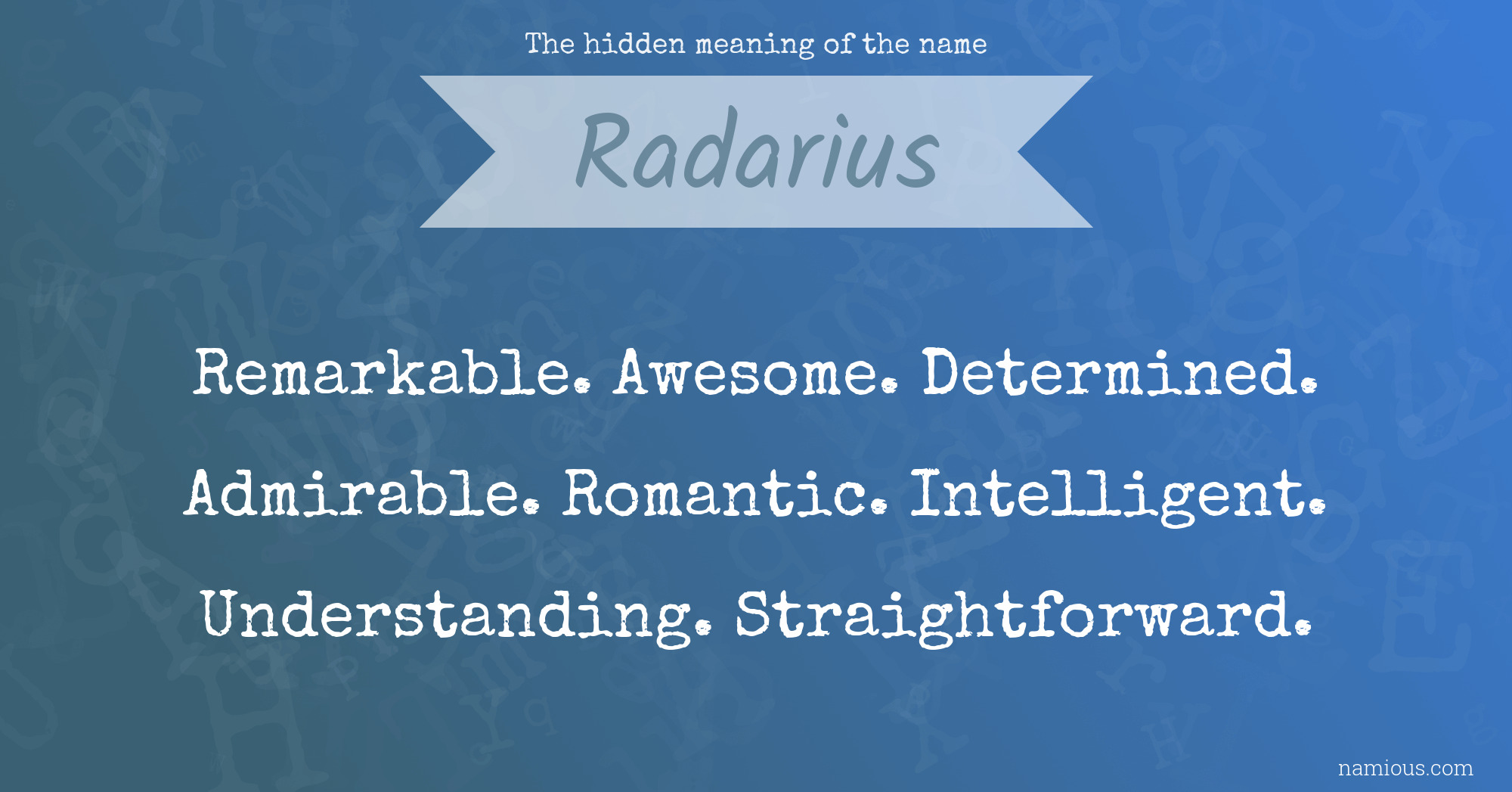 The hidden meaning of the name

Radarius

Remarkable. Awesome. Determined. Admirable. Romantic. Intelligent. Understanding. Straightforward.

namious.com